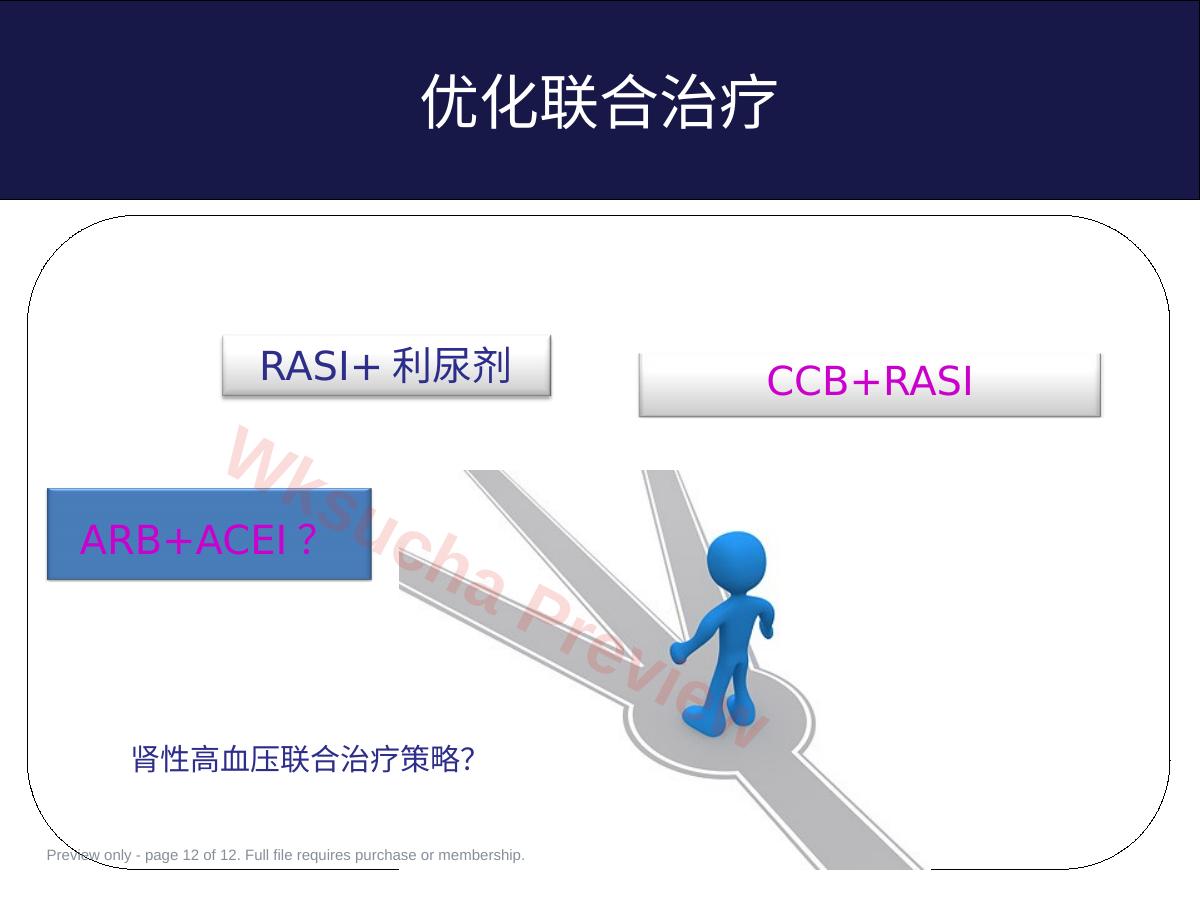 优化联合治疗

RASI+ 利尿剂

CCB+RASI

ARB+ACEI ?

Wksucha Preview

肾性高血压联合治疗策略?

Preview only - page 12 of 12. Full file requires purchase or membership.